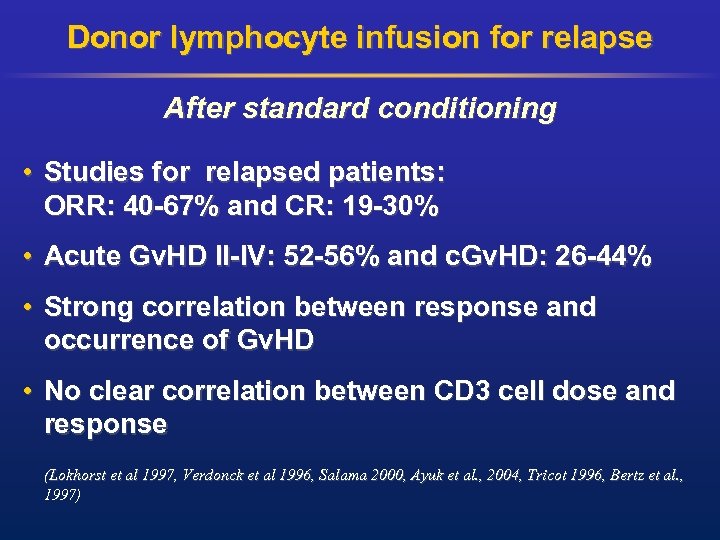 Donor lymphocyte infusion for relapse

After standard conditioning

• Studies for relapsed patients: ORR: 40-67% and CR: 19-30%

• Acute GvHD II-IV: 52-56% and cGvHD: 26-44%

• Strong correlation between response and occurrence of GvHD

• No clear correlation between CD3 cell dose and response

(Lokhorst et al 1997, Verdonck et al 1996, Salama 2000, Ayuk et al., 2004, Tricot 1996, Bertz et al., 1997)